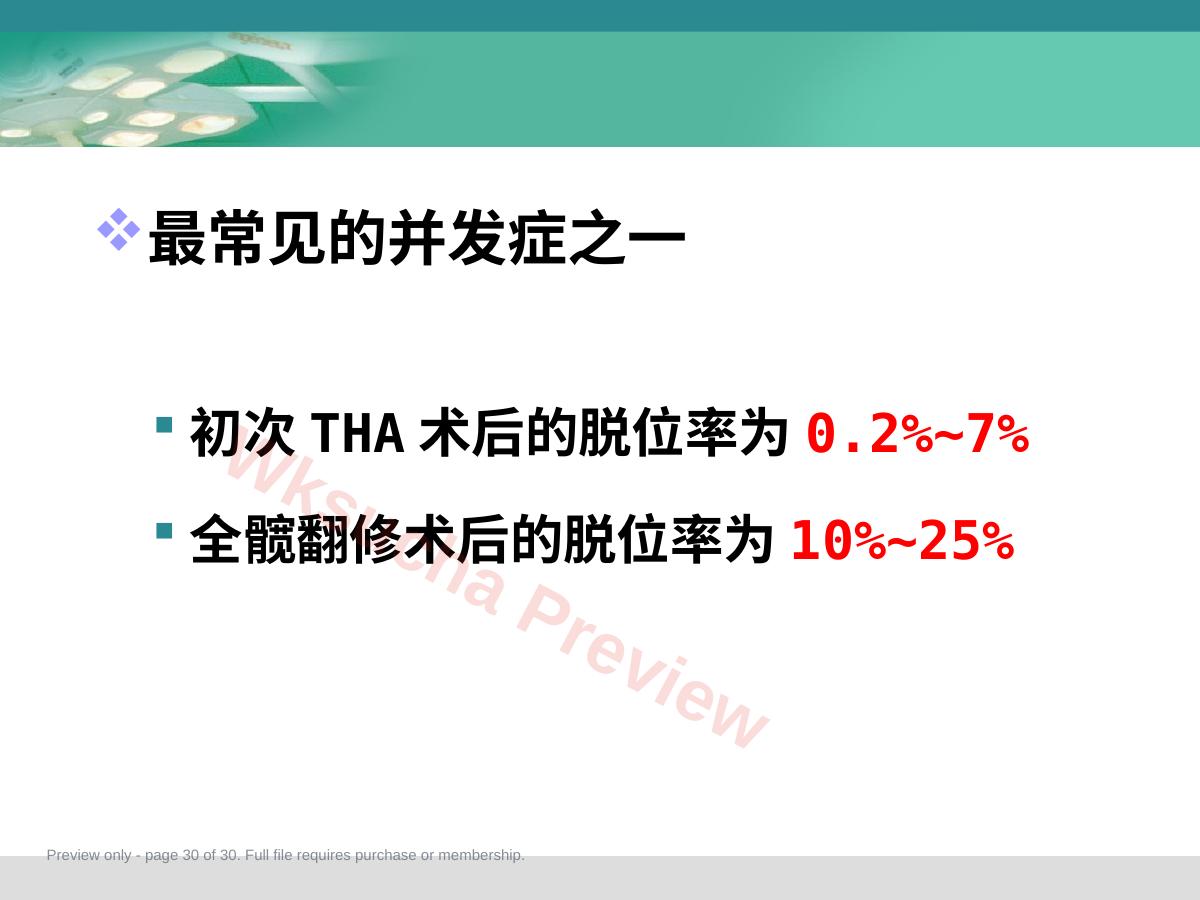 最常见的并发症之一

初次 THA 术后的脱位率为 0.2%~7%

全髋翻修术后的脱位率为 10%~25%

Wksucha Preview

Preview only - page 30 of 30. Full file requires purchase or membership.